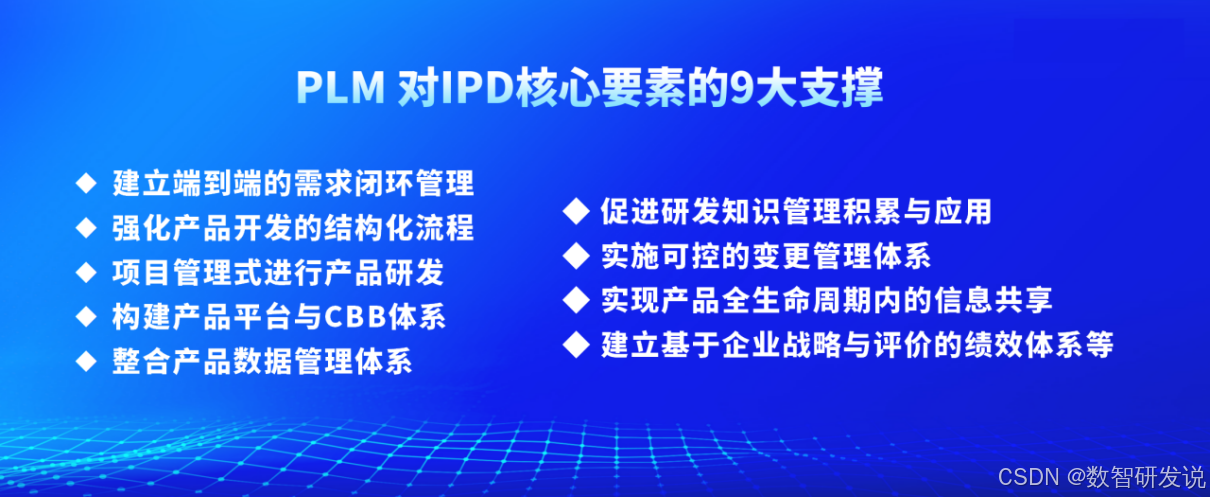 PLM 对IPD核心要素的9大支撑

◆ 建立端到端的需求闭环管理
◆ 强化产品开发的结构化流程
◆ 项目管理式进行产品研发
◆ 构建产品平台与CBB体系
◆ 整合产品数据管理体系

◆ 促进研发知识管理积累与应用
◆ 实施可控的变更管理体系
◆ 实现产品全生命周期内的信息共享
◆ 建立基于企业战略与评价的绩效体系等

CSDN @数智研发说